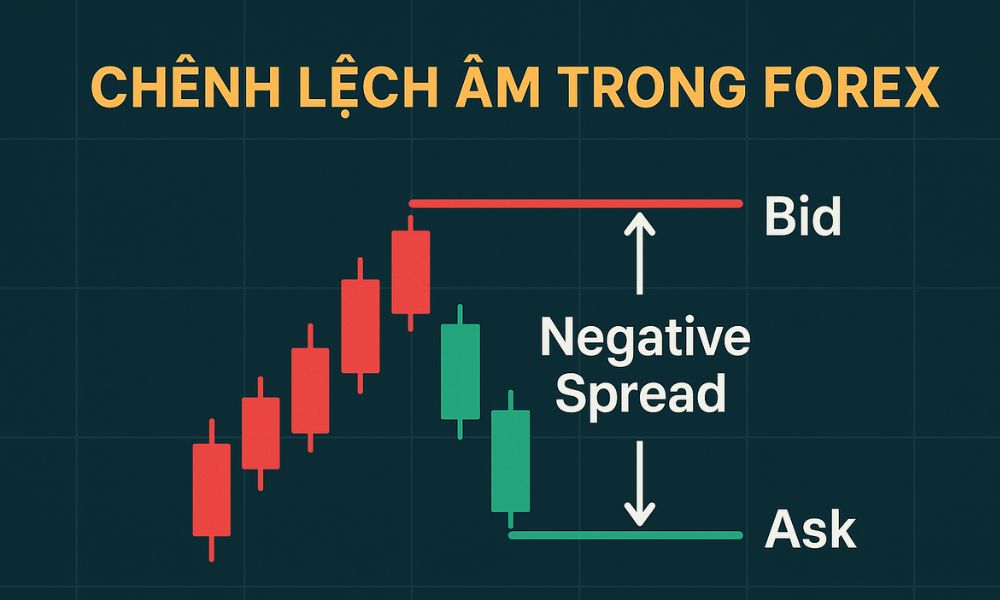 CHÊNH LỆCH ÂM TRONG FOREX

Bid

Negative Spread

Ask